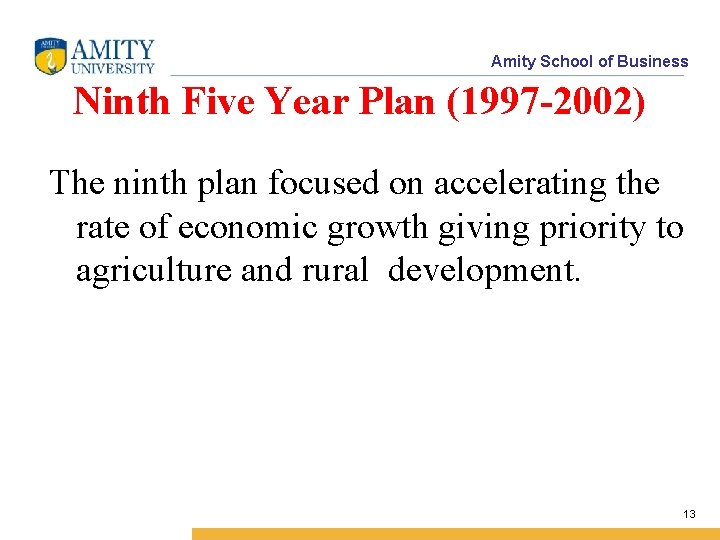 AMITY UNIVERSITY

Amity School of Business

Ninth Five Year Plan (1997-2002)

The ninth plan focused on accelerating the rate of economic growth giving priority to agriculture and rural development.

13